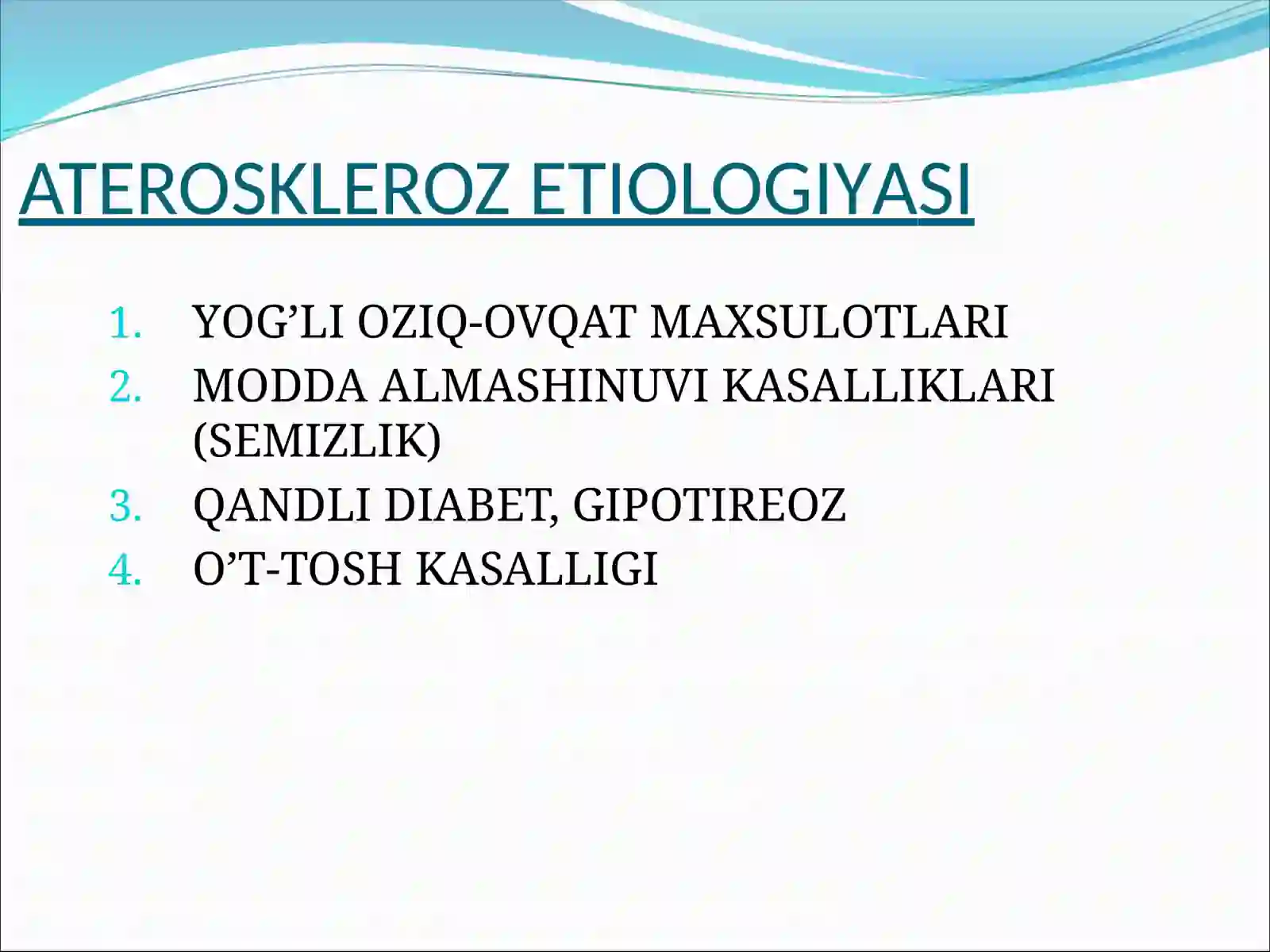 ATEROSKLEROZ ETIOLOGIYASI

1. YOG’LI OZIQ-OVQAT MAXSULOTLARI
2. MODDA ALMASHINUVI KASALLIKLARI (SEMIZLIK)
3. QANDLI DIABET, GIPOTIREOZ
4. O’T-TOSH KASALLIGI